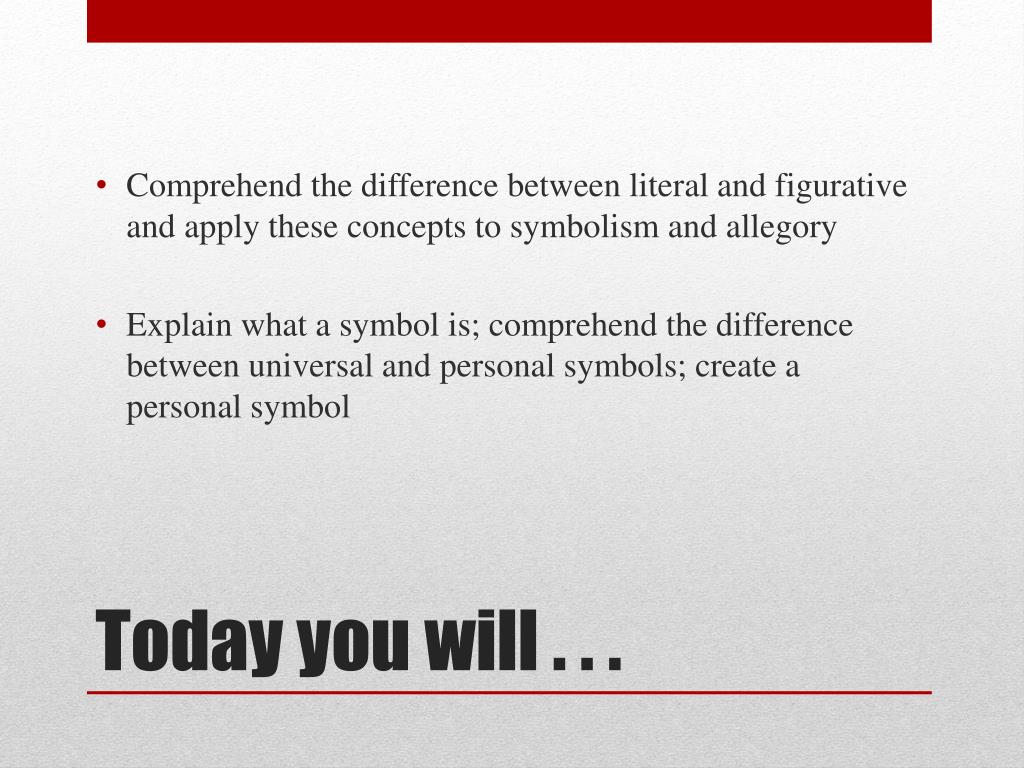 • Comprehend the difference between literal and figurative and apply these concepts to symbolism and allegory

• Explain what a symbol is; comprehend the difference between universal and personal symbols; create a personal symbol

Today you will . . .